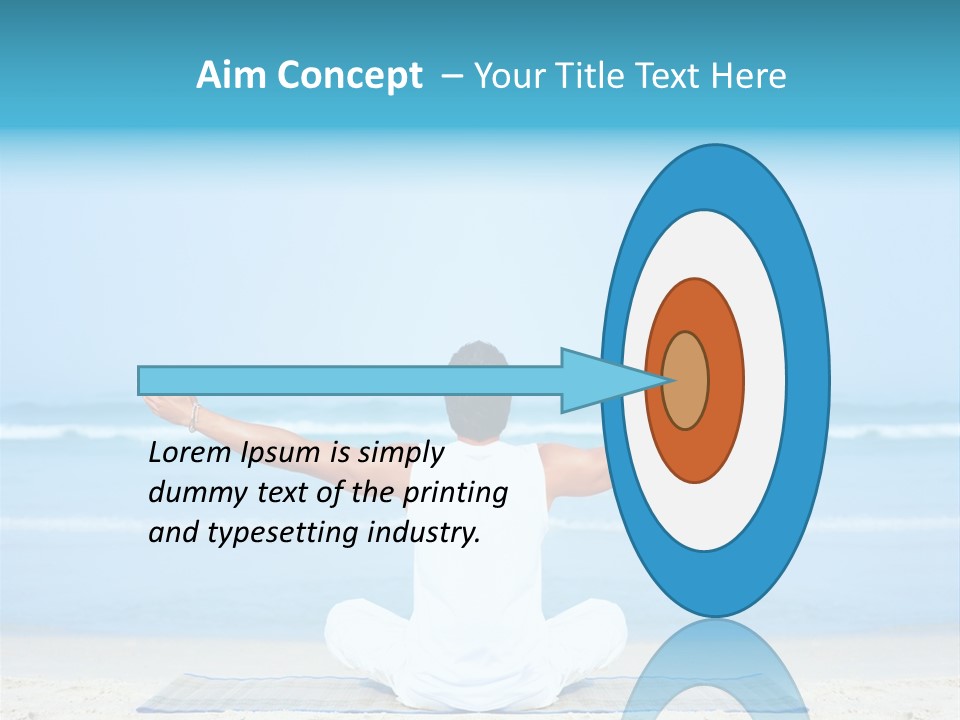 Aim Concept – Your Title Text Here

Lorem Ipsum is simply dummy text of the printing and typesetting industry.